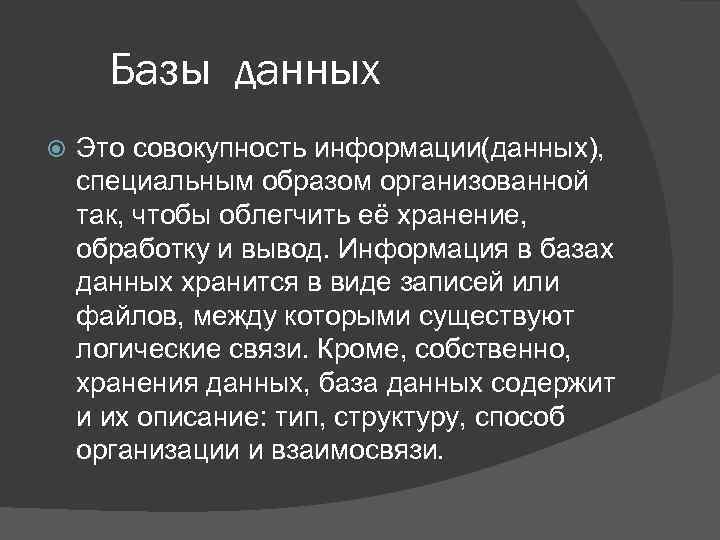 Базы данных

Это совокупность информации(данных), специальным образом организованной так, чтобы облегчить её хранение, обработку и вывод. Информация в базах данных хранится в виде записей или файлов, между которыми существуют логические связи. Кроме, собственно, хранения данных, база данных содержит и их описание: тип, структуру, способ организации и взаимосвязи.